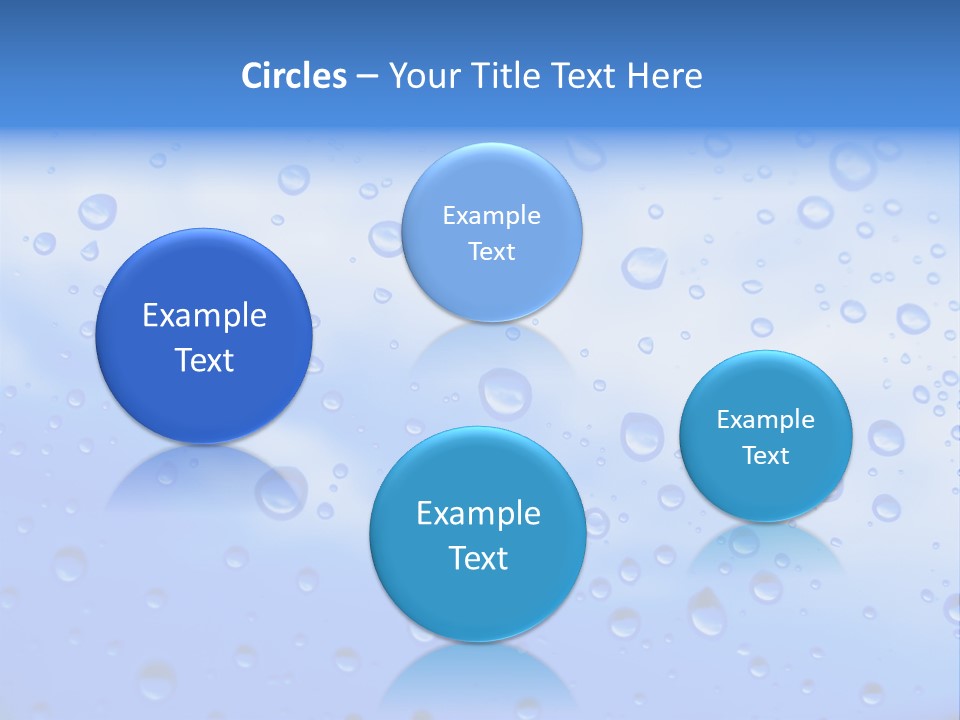 Circles – Your Title Text Here

Example Text

Example Text

Example Text

Example Text